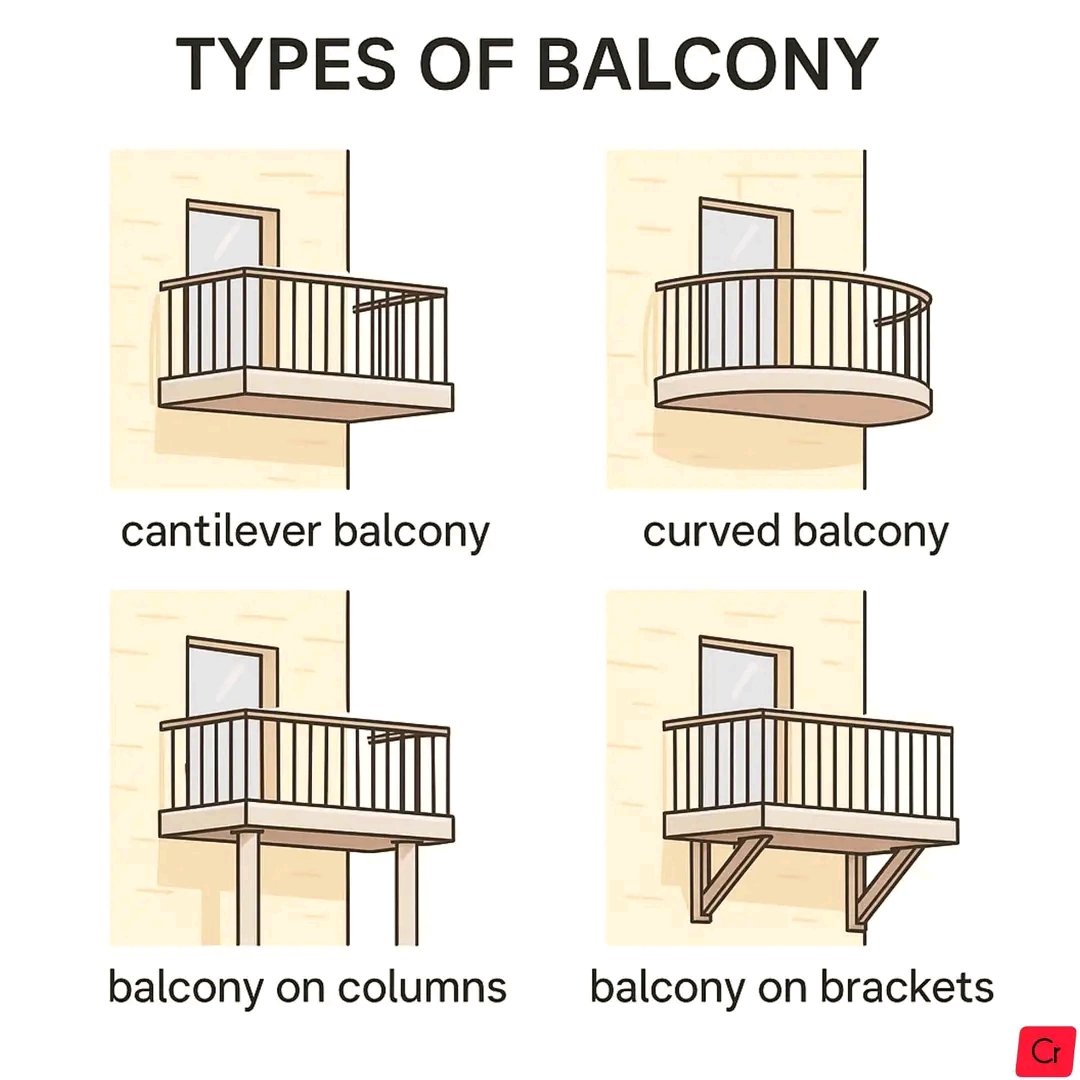 TYPES OF BALCONY

cantilever balcony

curved balcony

balcony on columns

balcony on brackets

Cr